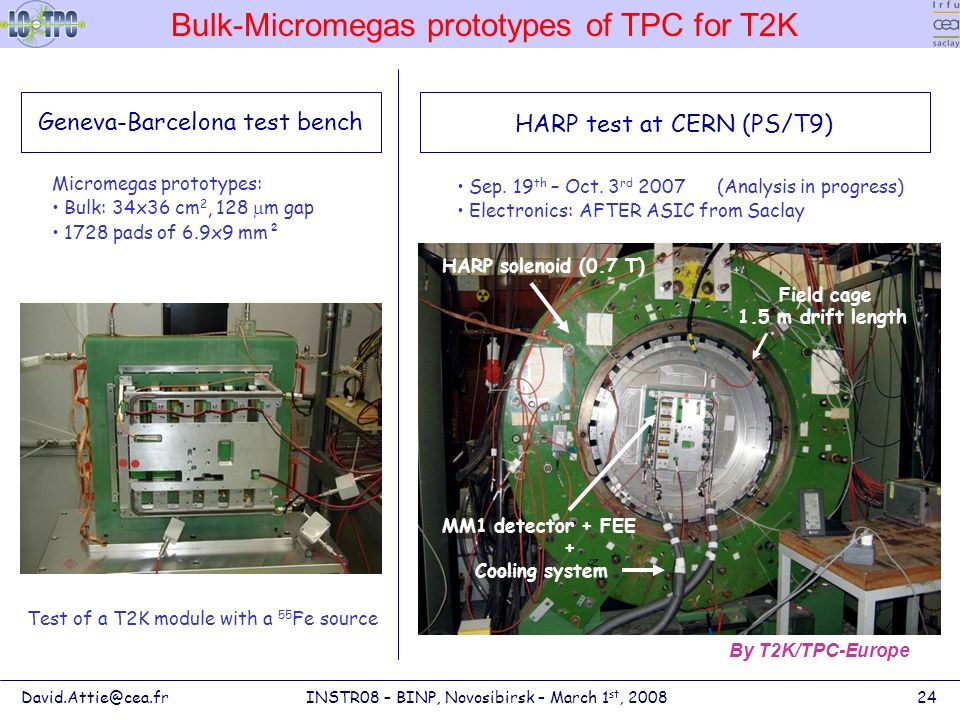 LC-TPC

Bulk-Micromegas prototypes of TPC for T2K

Irfu
cea
saclay

Geneva-Barcelona test bench

Micromegas prototypes:
• Bulk: 34x36 cm$^2$, 128 $\mu$m gap
• 1728 pads of 6.9x9 mm$^2$

Test of a T2K module with a $^{55}$Fe source

HARP test at CERN (PS/T9)

• Sep. 19$^{th}$ – Oct. 3$^{rd}$ 2007 (Analysis in progress)
• Electronics: AFTER ASIC from Saclay

HARP solenoid (0.7 T)

Field cage
1.5 m drift length

MM1 detector + FEE
+
Cooling system

By T2K/TPC-Europe

David.Attie@cea.fr

INSTR08 – BINP, Novosibirsk – March 1$^{st}$, 2008

24